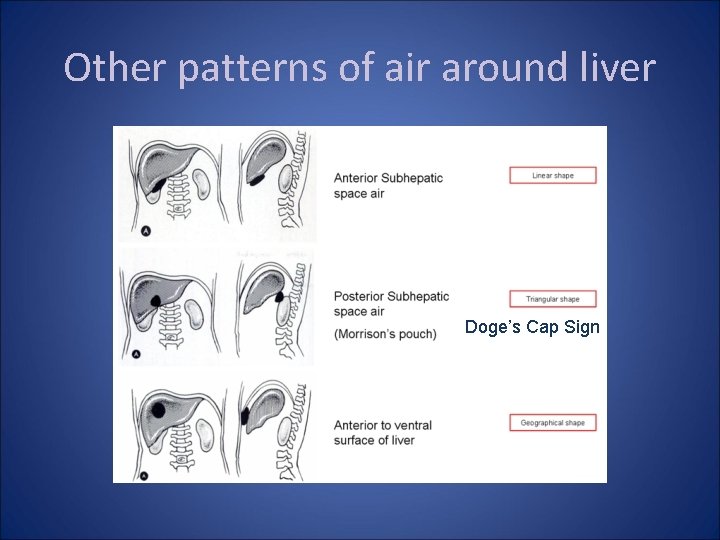 Other patterns of air around liver

A

Anterior Subhepatic space air

Linear shape

A

Posterior Subhepatic space air

(Morrison's pouch)

Triangular shape

Doge's Cap Sign

A

Anterior to ventral surface of liver

Geographical shape